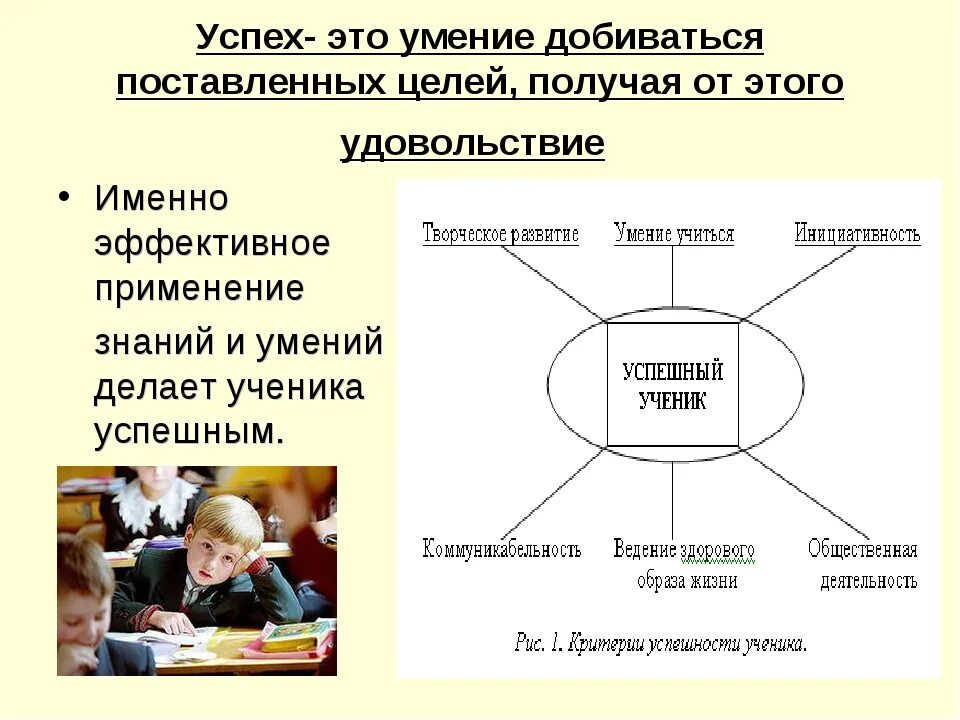 Успех- это умение добиваться поставленных целей, получая от этого удовольствие

• Именно эффективное применение знаний и умений делает ученика успешным.

Творческое развитие

Умение учиться

Инициативность

УСПЕШНЫЙ УЧЕНИК

Коммуникабельность

Ведение здорового образа жизни

Общественная деятельность

Рис. 1. Критерии успешности ученика.